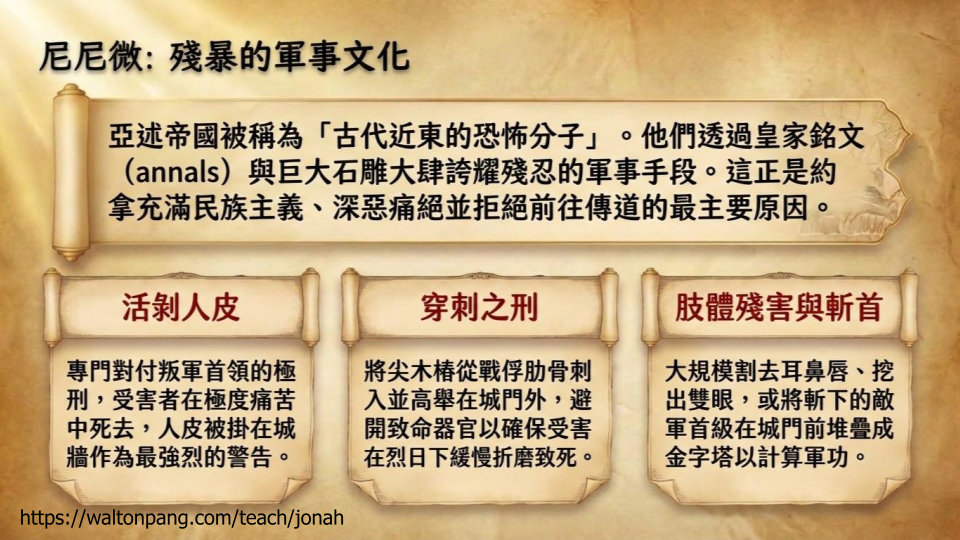 尼尼微: 殘暴的軍事文化

亞述帝國被稱為「古代近東的恐怖分子」。他們透過皇家銘文（annals）與巨大石雕大肆誇耀殘忍的軍事手段。這正是約拿充滿民族主義、深惡痛絕並拒絕前往傳道的最主要原因。

活剝人皮

專門對付叛軍首領的極刑，受害者在極度痛苦中死去，人皮被掛在城牆作為最強烈的警告。

穿刺之刑

將尖木樁從戰俘肋骨刺入並高舉在城門外，避開致命器官以確保受害在烈日下緩慢折磨致死。

肢體殘害與斬首

大規模割去耳鼻唇、挖出雙眼，或將斬下的敵軍首級在城門前堆疊成金字塔以計算軍功。

https://waltonpang.com/teach/jonah